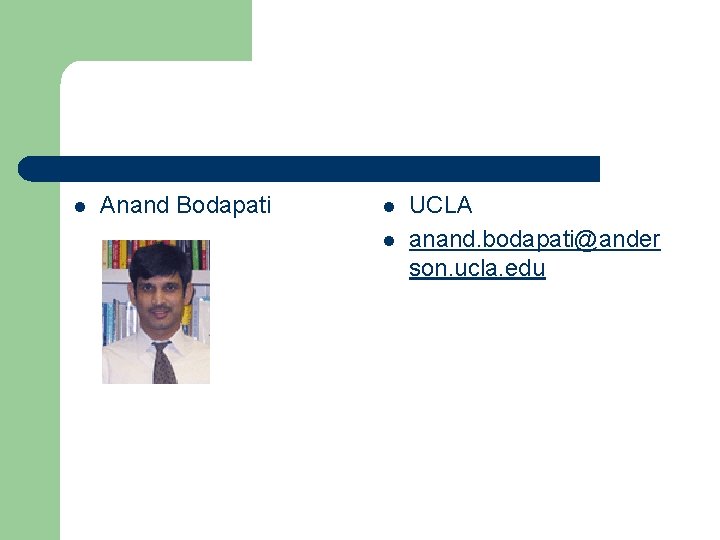 - Anand Bodapati

- UCLA
- anand.bodapati@anderson.ucla.edu